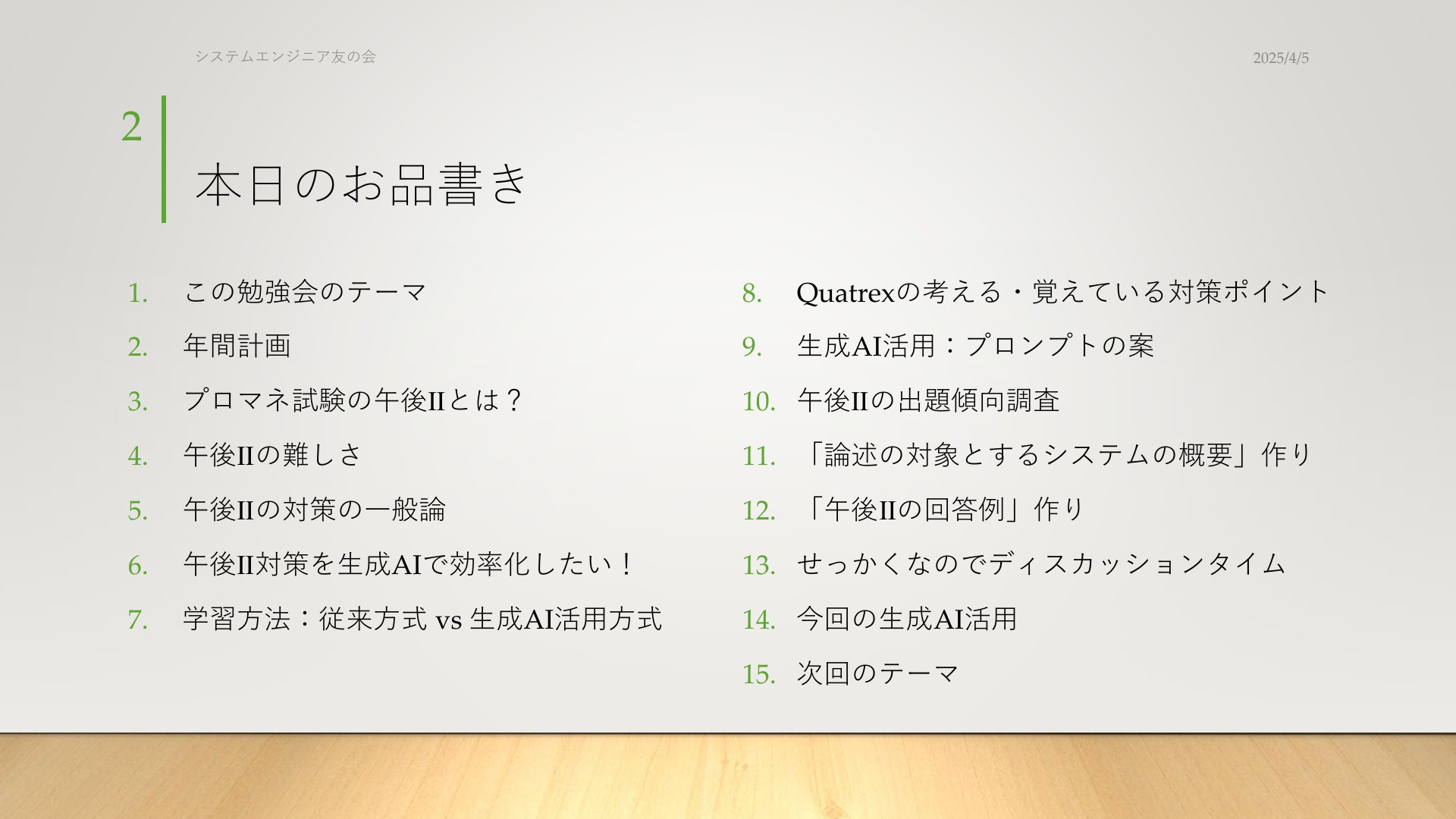 システムエンジニア友の会

2025/4/5

2

本日のお品書き

1. この勉強会のテーマ
2. 年間計画
3. プロマネ試験の午後IIとは？
4. 午後IIの難しさ
5. 午後IIの対策の一般論
6. 午後II対策を生成AIで効率化したい！
7. 学習方法：従来方式 vs 生成AI活用方式

8. Quatrexの考える・覚えている対策ポイント
9. 生成AI活用：プロンプトの案
10. 午後IIの出題傾向調査
11. 「論述の対象とするシステムの概要」作り
12. 「午後IIの回答例」作り
13. せっかくなのでディスカッションタイム
14. 今回の生成AI活用
15. 次回のテーマ